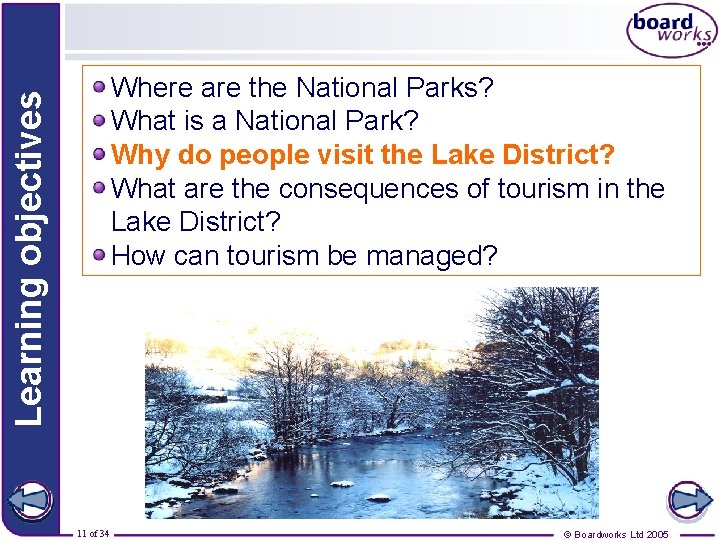 Learning objectives

board works

Where are the National Parks?
What is a National Park?
Why do people visit the Lake District?
What are the consequences of tourism in the Lake District?
How can tourism be managed?

11 of 34

© Boardworks Ltd 2005